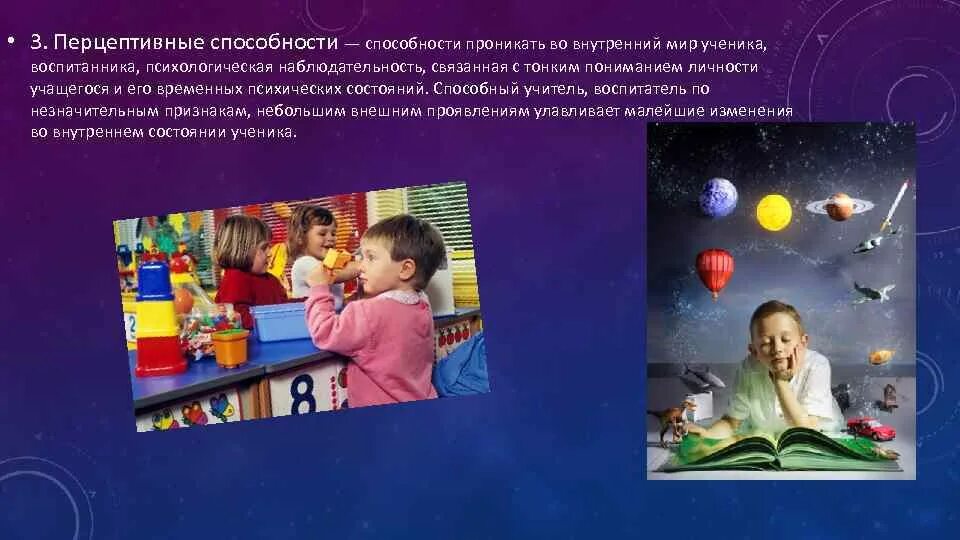 • 3. Перцептивные способности — способности проникать во внутренний мир ученика, воспитанника, психологическая наблюдательность, связанная с тонким пониманием личности учащегося и его временных психических состояний. Способный учитель, воспитатель по незначительным признакам, небольшим внешним проявлениям улавливает малейшие изменения во внутреннем состоянии ученика.

8